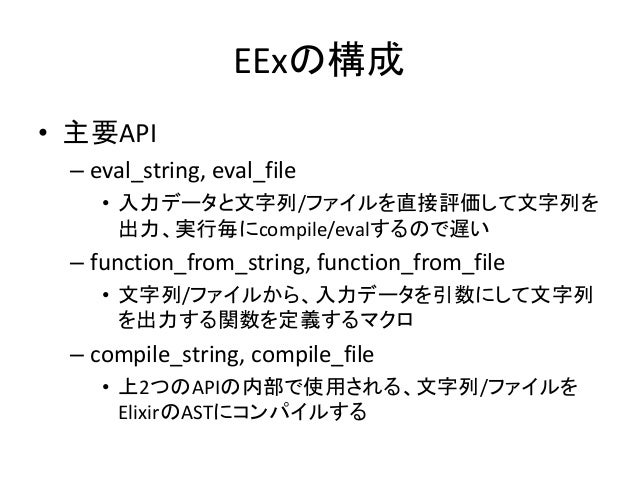 EExの構成

• 主要API
– eval_string, eval_file
• 入力データと文字列/ファイルを直接評価して文字列を出力、実行毎にcompile/evalするので遅い
– function_from_string, function_from_file
• 文字列/ファイルから、入力データを引数にして文字列を出力する関数を定義するマクロ
– compile_string, compile_file
• 上2つのAPIの内部で使用される、文字列/ファイルをElixirのASTにコンパイルする